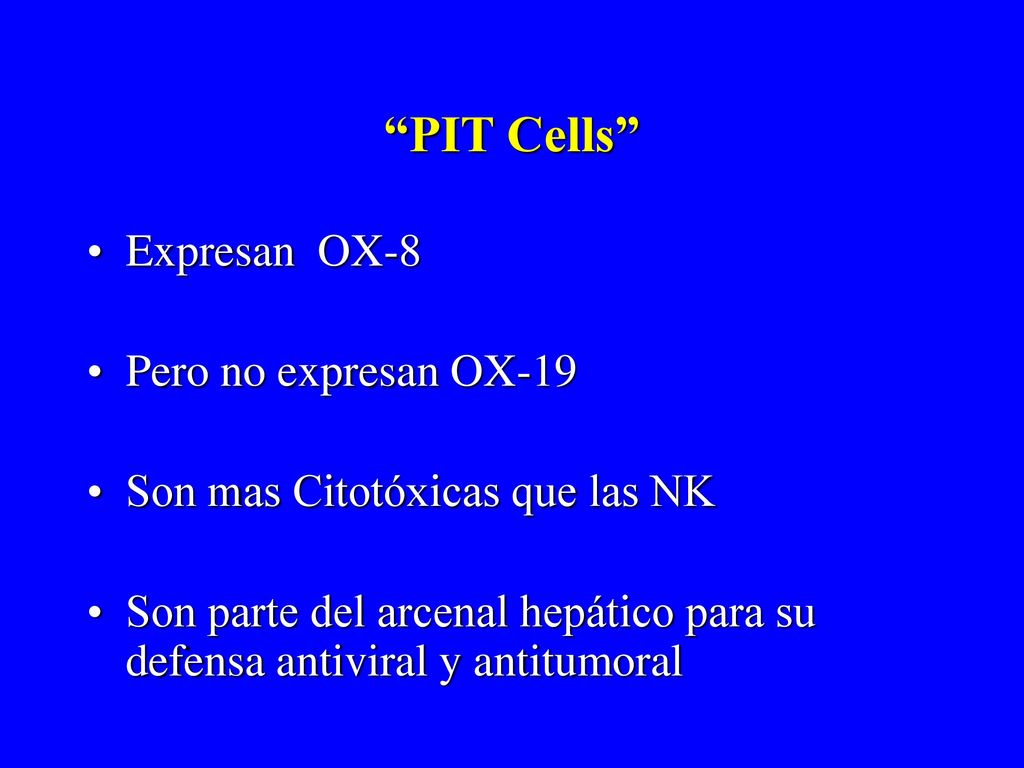 “PIT Cells”

• Expresan OX-8

• Pero no expresan OX-19

• Son mas Citotóxicas que las NK

• Son parte del arcenal hepático para su defensa antiviral y antitumoral